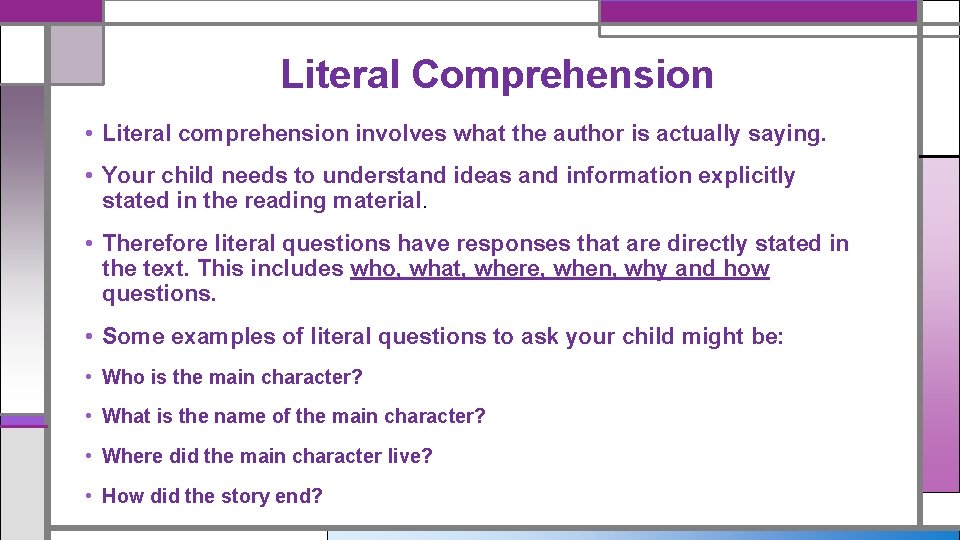 Literal Comprehension

• Literal comprehension involves what the author is actually saying.

• Your child needs to understand ideas and information explicitly stated in the reading material.

• Therefore literal questions have responses that are directly stated in the text. This includes who, what, where, when, why and how questions.

• Some examples of literal questions to ask your child might be:

• Who is the main character?

• What is the name of the main character?

• Where did the main character live?

• How did the story end?